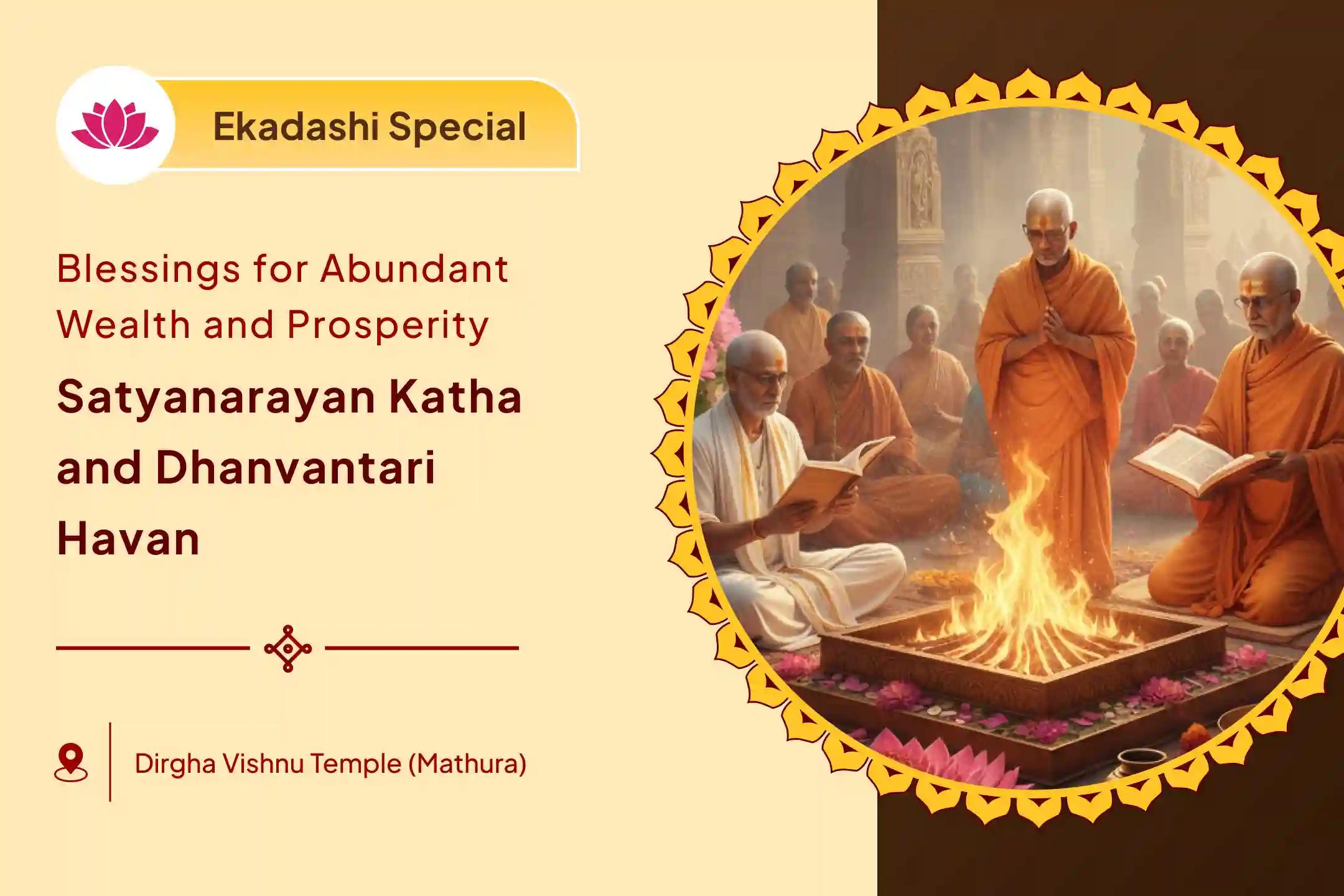 Ekadashi Special

Blessings for Abundant Wealth and Prosperity

Satyanarayan Katha and Dhanvantari Havan

Dirgha Vishnu Temple (Mathura)